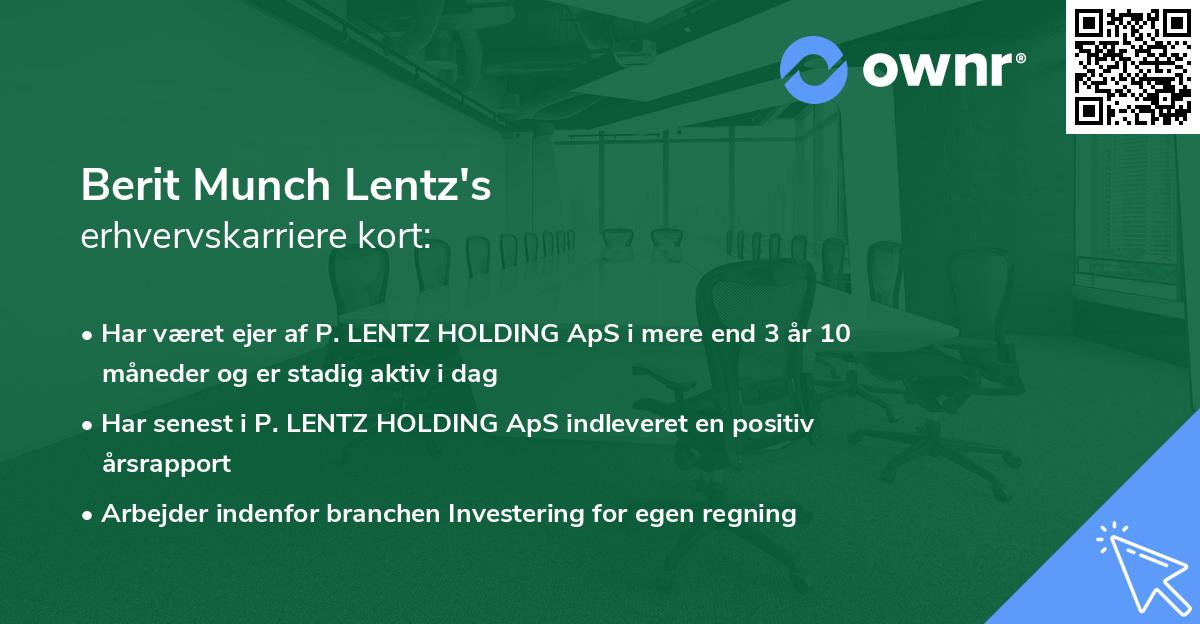 ownr®

Berit Munch Lentz's
erhvervskarriere kort:

• Har været ejer af P. LENTZ HOLDING ApS i mere end 3 år 10 måneder og er stadig aktiv i dag

• Har senest i P. LENTZ HOLDING ApS indleveret en positiv årsrapport

• Arbejder indenfor branchen Investering for egen regning